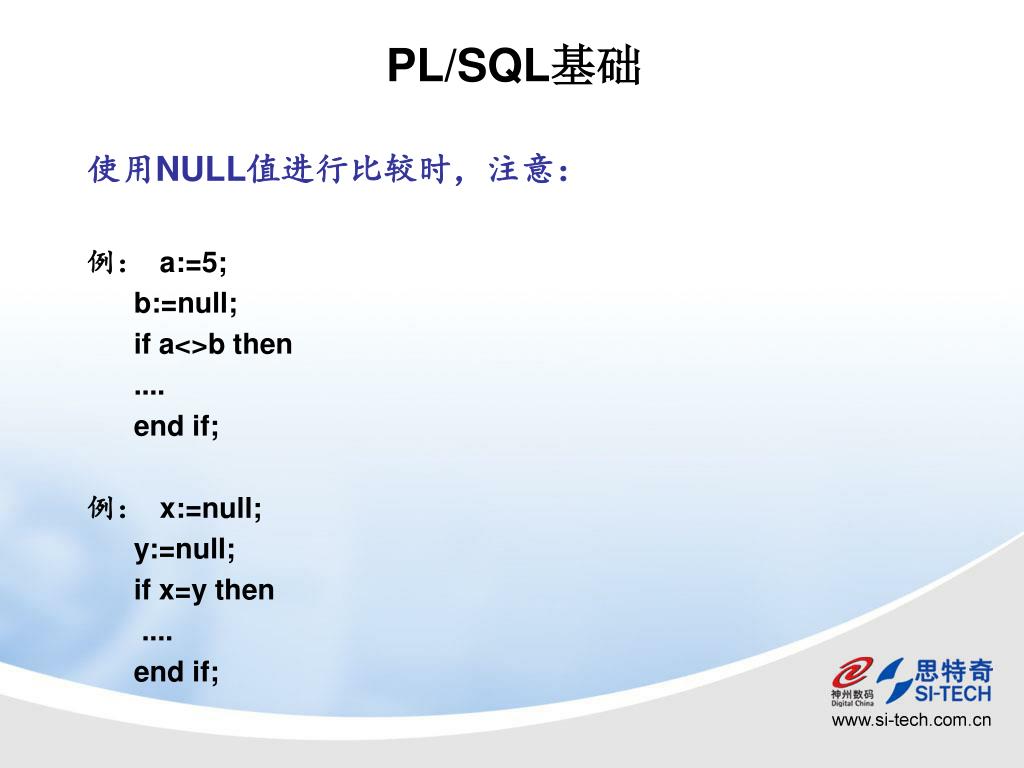 PL/SQL基础

使用NULL值进行比较时，注意：

例： a:=5;
b:=null;
if a<>b then
....
end if;

例： x:=null;
y:=null;
if x=y then
....
end if;

神州数码 Digital China
思特奇 SI-TECH
www.si-tech.com.cn